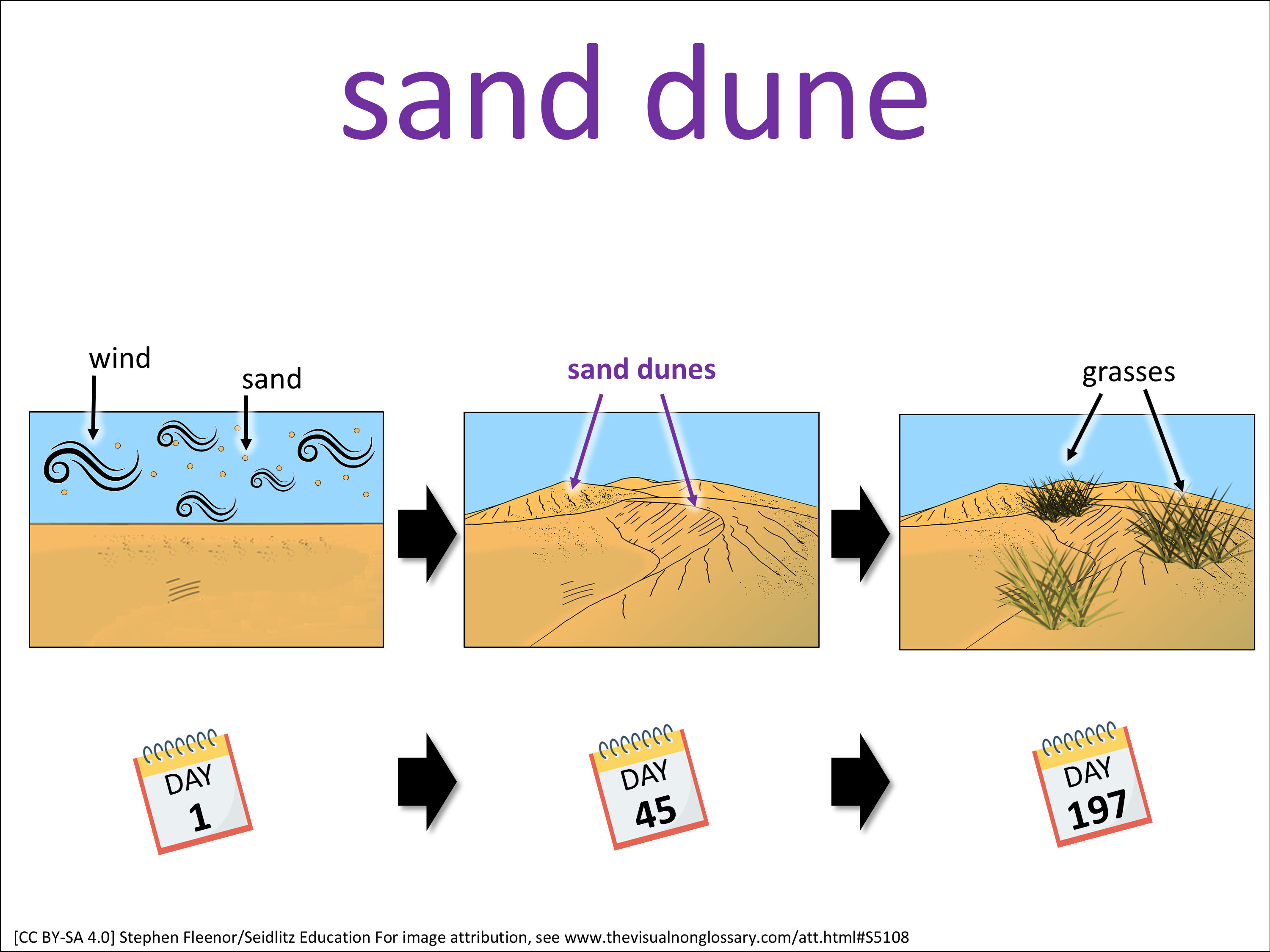 sand dune

wind

sand

sand dunes

grasses

DAY
1

DAY
45

DAY
197

[CC BY-SA 4.0] Stephen Fleenor/Seidlitz Education For image attribution, see www.thevisualnonglossary.com/att.html#S5108